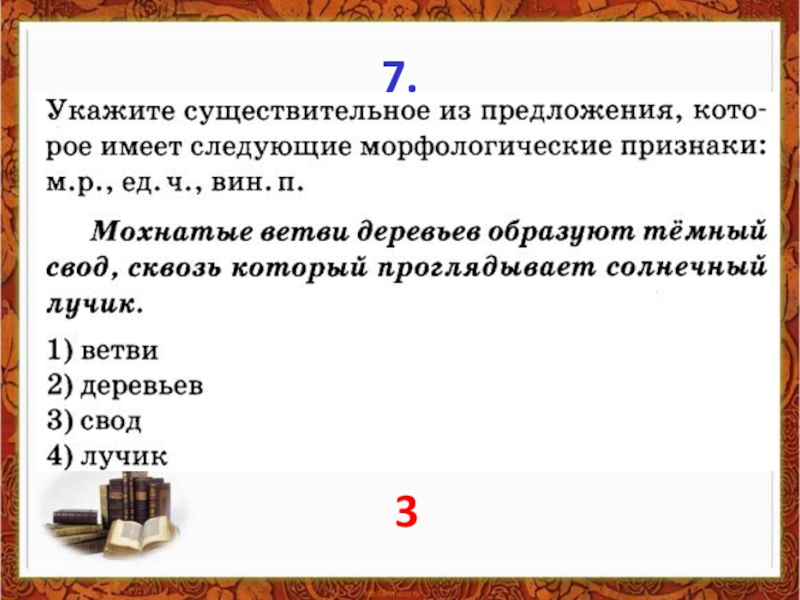 7.

Укажите существительное из предложения, которое имеет следующие морфологические признаки: м.р., ед. ч., вин. п.

Мохнатые ветви деревьев образуют тёмный свод, сквозь который проглядывает солнечный лучик.

1) ветви
2) деревьев
3) свод
4) лучик

3